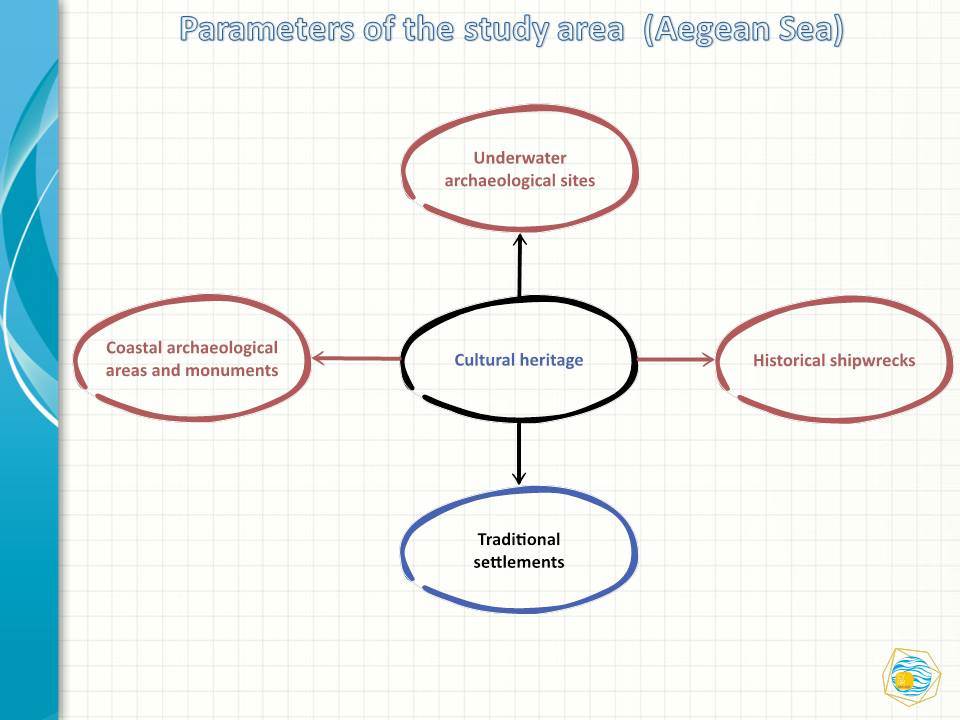 Parameters of the study area (Aegean Sea)

Underwater archaeological sites

Coastal archaeological areas and monuments

Cultural heritage

Historical shipwrecks

Traditional settlements